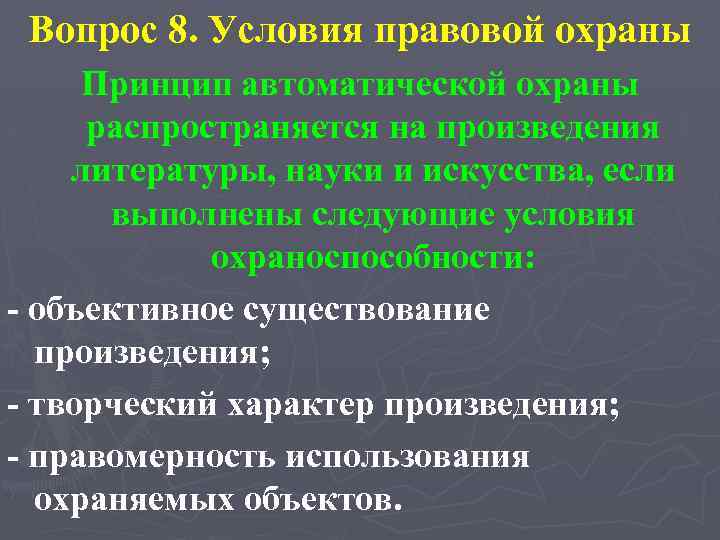 Вопрос 8. Условия правовой охраны

Принцип автоматической охраны распространяется на произведения литературы, науки и искусства, если выполнены следующие условия охраноспособности:

- объективное существование произведения;

- творческий характер произведения;

- правомерность использования охраняемых объектов.